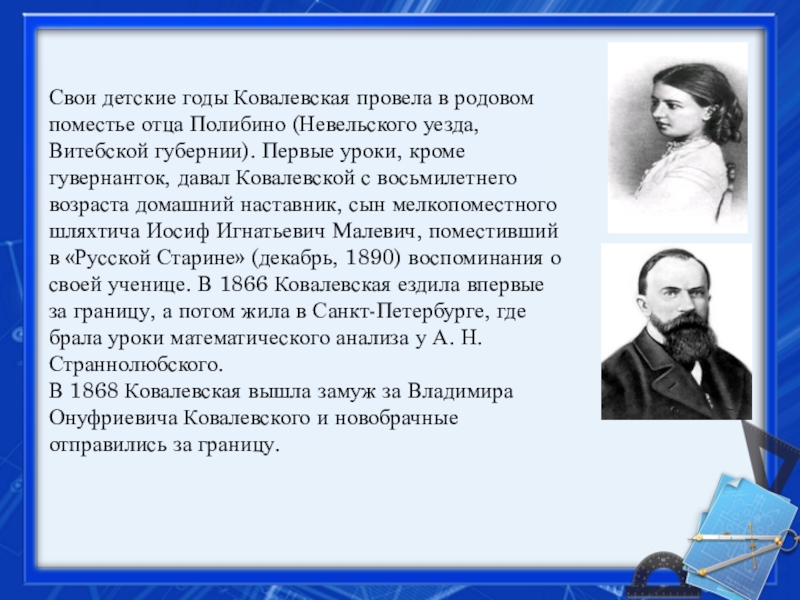 Свои детские годы Ковалевская провела в родовом поместье отца Полибино (Невельского уезда, Витебской губернии). Первые уроки, кроме гувернанток, давал Ковалевской с восьмилетнего возраста домашний наставник, сын мелкопоместного шляхтича Иосиф Игнатьевич Малевич, поместивший в «Русской Старине» (декабрь, 1890) воспоминания о своей ученице. В 1866 Ковалевская ездила впервые за границу, а потом жила в Санкт-Петербурге, где брала уроки математического анализа у А. Н. Страннолюбского.
В 1868 Ковалевская вышла замуж за Владимира Онуфриевича Ковалевского и новобрачные отправились за границу.